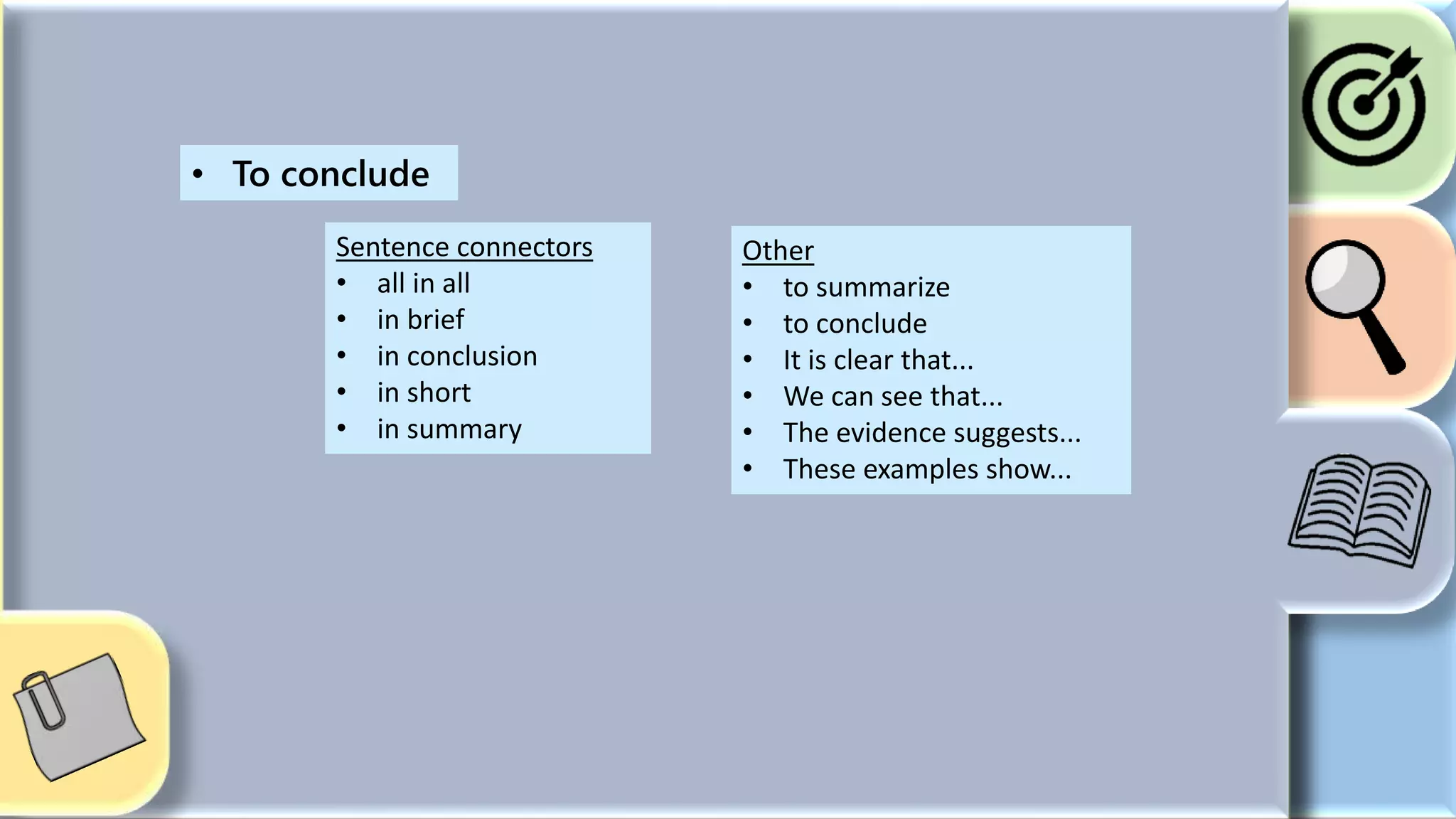 • To conclude

Sentence connectors
• all in all
• in brief
• in conclusion
• in short
• in summary

Other
• to summarize
• to conclude
• It is clear that...
• We can see that...
• The evidence suggests...
• These examples show...